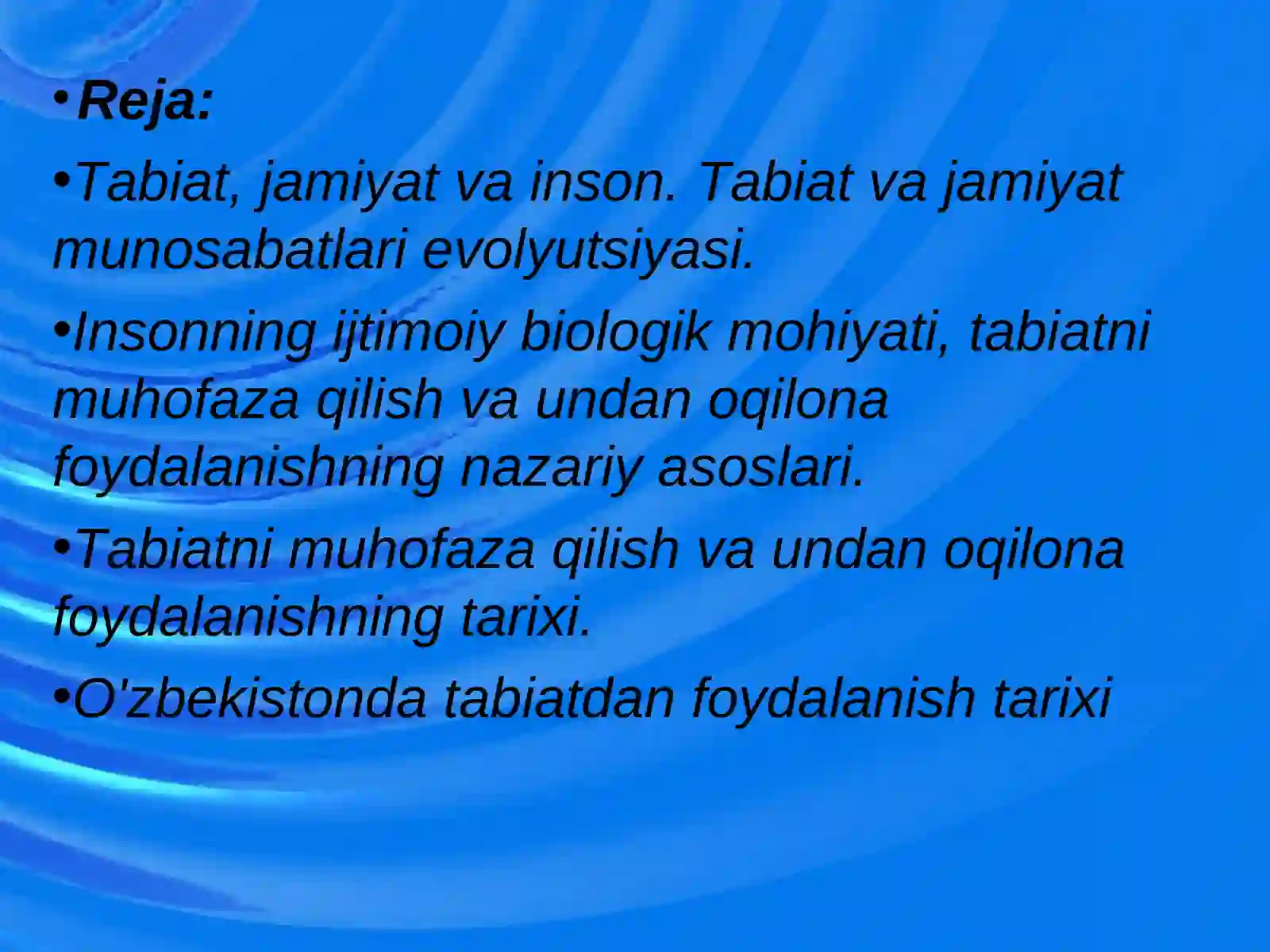 •Reja:

•Tabiat, jamiyat va inson. Tabiat va jamiyat munosabatlari evolyutsiyasi.

•Insonning ijtimoiy biologik mohiyati, tabiatni muhofaza qilish va undan oqilona foydalanishning nazariy asoslari.

•Tabiatni muhofaza qilish va undan oqilona foydalanishning tarixi.

•O'zbekistonda tabiatdan foydalanish tarixi